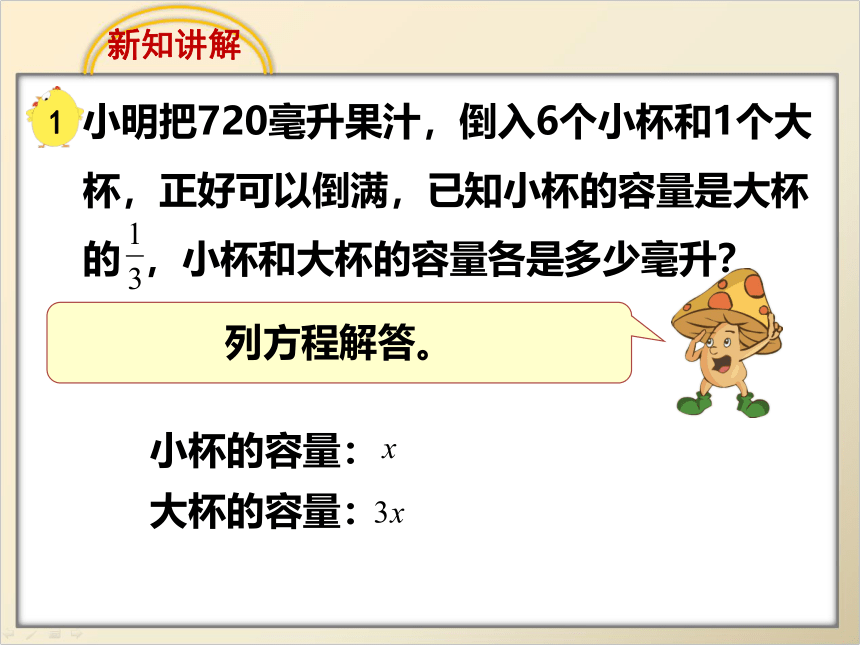 新知讲解

1 小明把720毫升果汁，倒入6个小杯和1个大杯，正好可以倒满，已知小杯的容量是大杯的$\frac{1}{3}$，小杯和大杯的容量各是多少毫升？

列方程解答。

小杯的容量：$x$
大杯的容量：$3x$